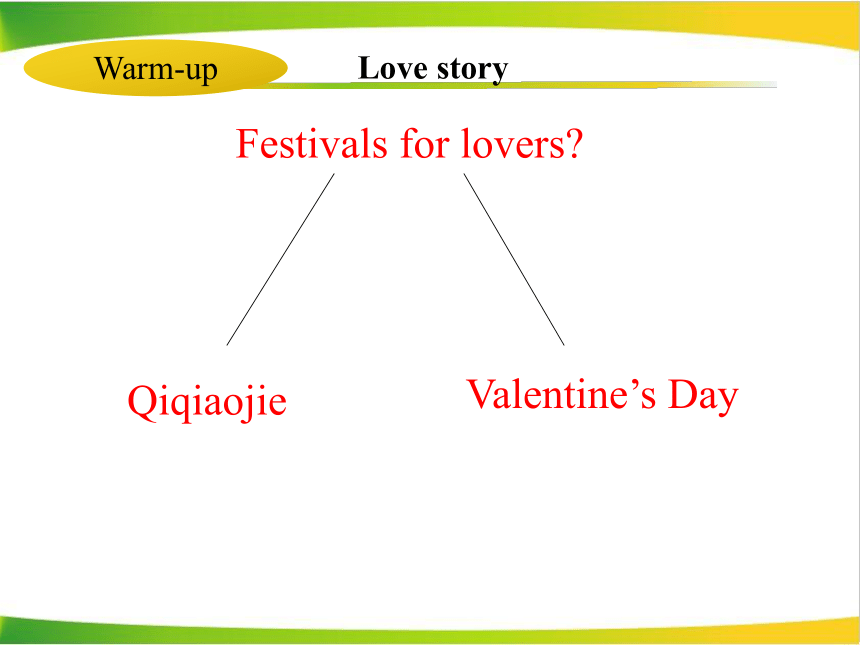 Warm-up

Love story

Festivals for lovers?

Qiqiaojie

Valentine’s Day